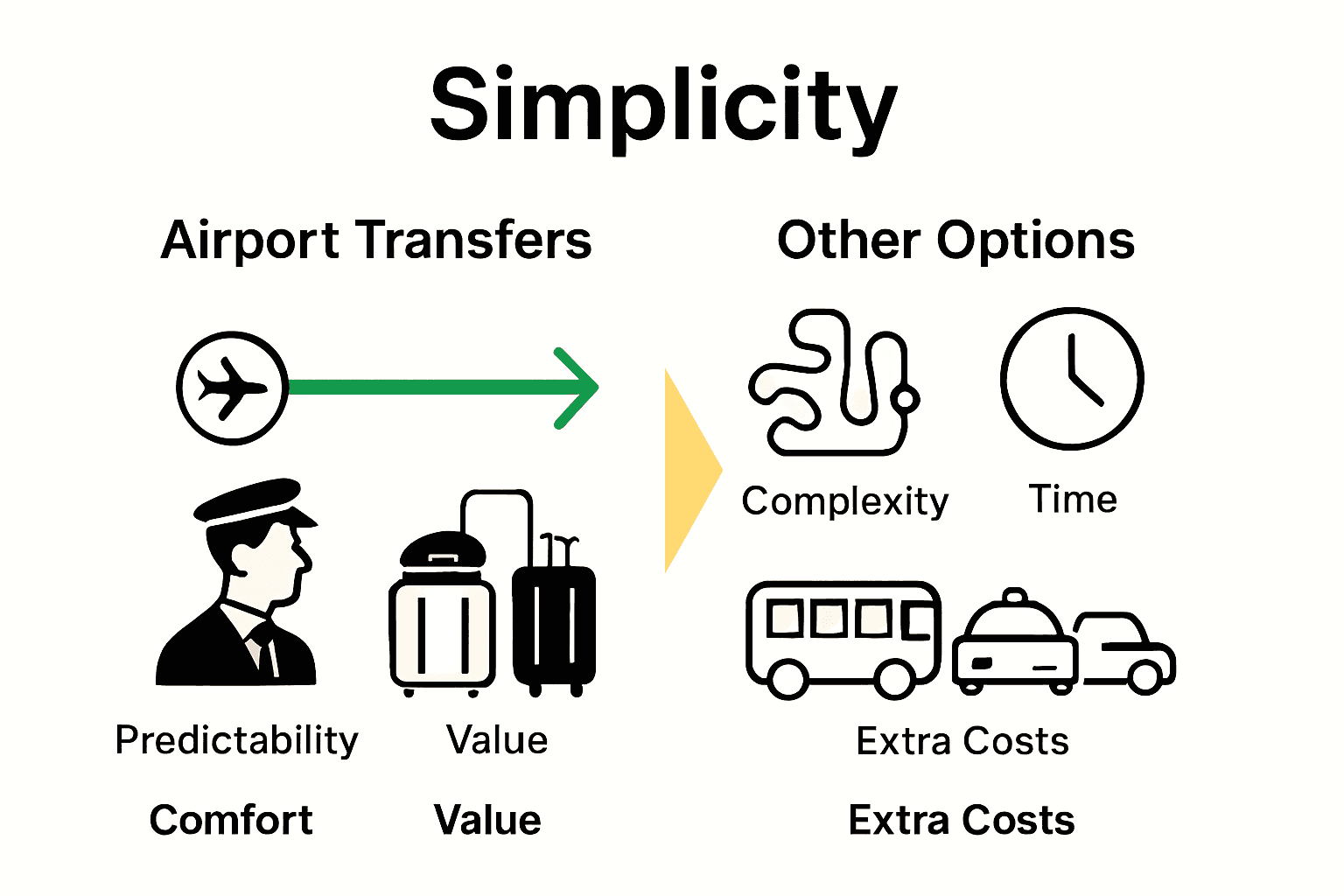 Simplicity

Airport Transfers

Other Options

Complexity

Time

Predictability

Value

Extra Costs

Comfort

Value

Extra Costs